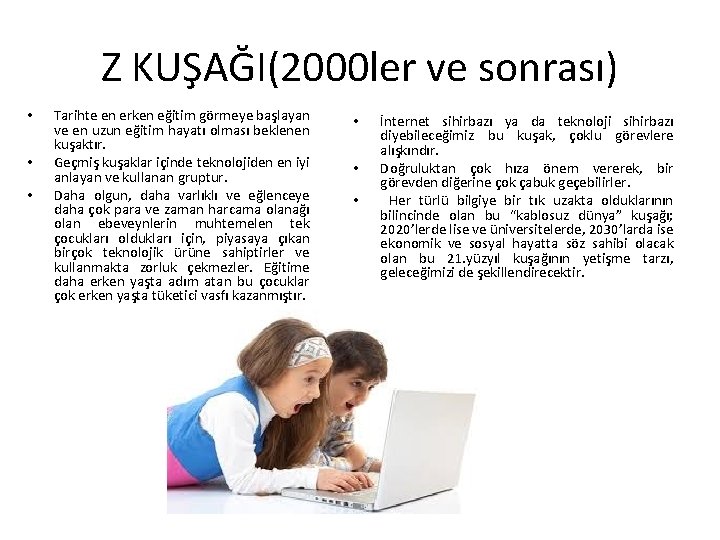 Z KUŞAĞI(2000ler ve sonrası)

• Tarihte en erken eğitim görmeye başlayan ve en uzun eğitim hayatı olması beklenen kuşaktır.
• Geçmiş kuşaklar içinde teknolojiden en iyi anlayan ve kullanan gruptur.
• Daha olgun, daha varlıklı ve eğlenceye daha çok para ve zaman harcama olanağı olan ebeveynlerin muhtemelen tek çocukları oldukları için, piyasaya çıkan birçok teknolojik ürüne sahiptirler ve kullanmakta zorluk çekmezler. Eğitime daha erken yaşta adım atan bu çocuklar çok erken yaşta tüketici vasfı kazanmıştır.

• İnternet sihirbazı ya da teknoloji sihirbazı diyebileceğimiz bu kuşak, çoklu görevlere alışkındır.
• Doğruluktan çok hıza önem vererek, bir görevden diğerine çok çabuk geçebilirler.
• Her türlü bilgiye bir tık uzakta olduklarının bilincinde olan bu "kablosuz dünya" kuşağı; 2020'lerde lise ve üniversitelerde, 2030'larda ise ekonomik ve sosyal hayatta söz sahibi olacak olan bu 21.yüzyıl kuşağının yetişme tarzı, geleceğimizi de şekillendirecektir.